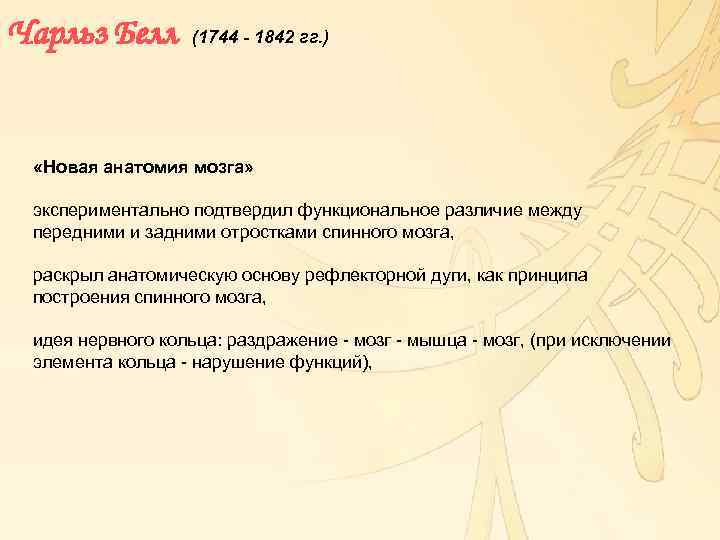 Чарльз Белл (1744 - 1842 гг.)

«Новая анатомия мозга»

экспериментально подтвердил функциональное различие между передними и задними отростками спинного мозга,

раскрыл анатомическую основу рефлекторной дуги, как принципа построения спинного мозга,

идея нервного кольца: раздражение - мозг - мышца - мозг, (при исключении элемента кольца - нарушение функций),